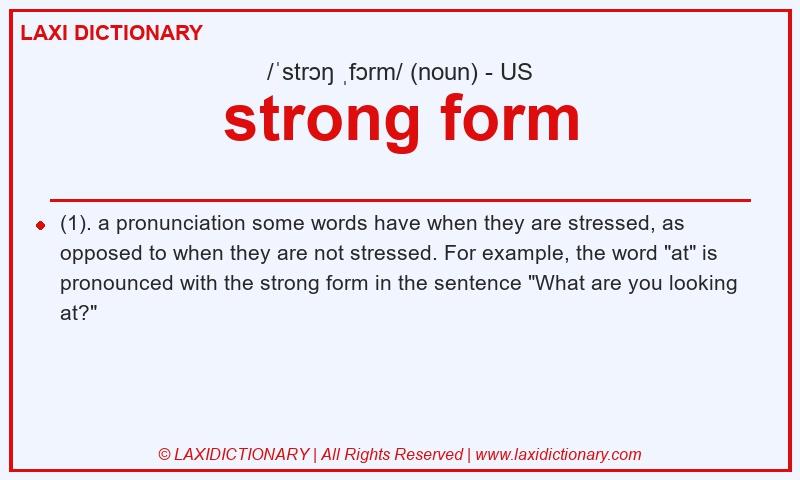 LAXI DICTIONARY

/ˈstrɔŋ ˌfɔrm/ (noun) - US

strong form

(1). a pronunciation some words have when they are stressed, as opposed to when they are not stressed. For example, the word "at" is pronounced with the strong form in the sentence "What are you looking at?"

© LAXIDICTIONARY | All Rights Reserved | www.laxidictionary.com